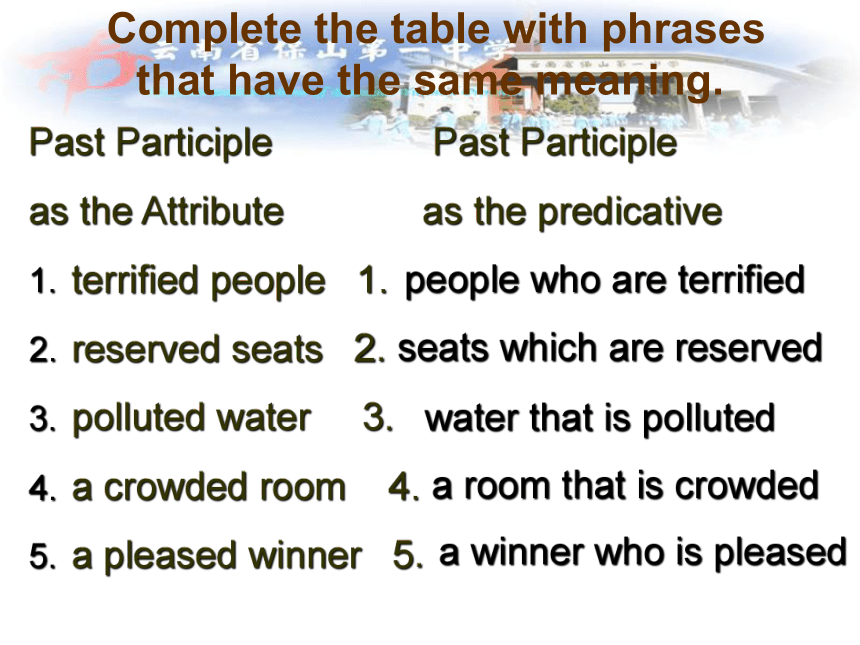 Complete the table with phrases that have the same meaning.

云南省保山第一中学

| Past Participle as the Attribute | Past Participle as the predicative |
|---|---|
| 1. terrified people | 1. people who are terrified |
| 2. reserved seats | 2. seats which are reserved |
| 3. polluted water | 3. water that is polluted |
| 4. a crowded room | 4. a room that is crowded |
| 5. a pleased winner | 5. a winner who is pleased |